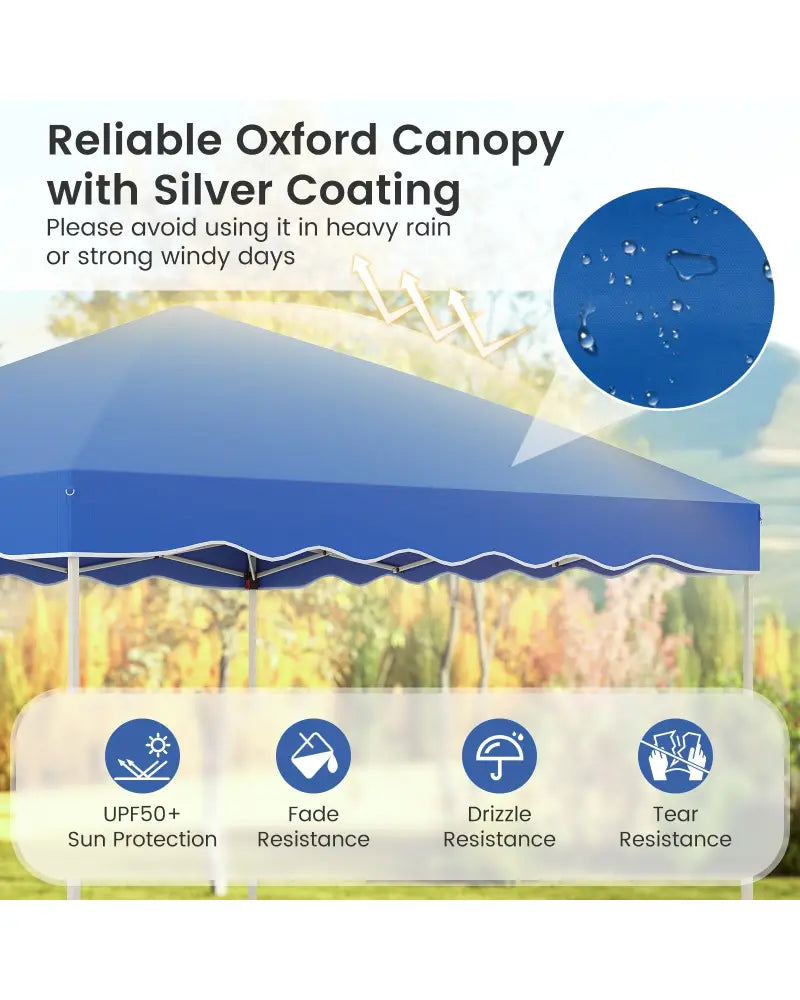 Reliable Oxford Canopy with Silver Coating

Please avoid using it in heavy rain or strong windy days

UPF50+ Sun Protection

Fade Resistance

Drizzle Resistance

Tear Resistance